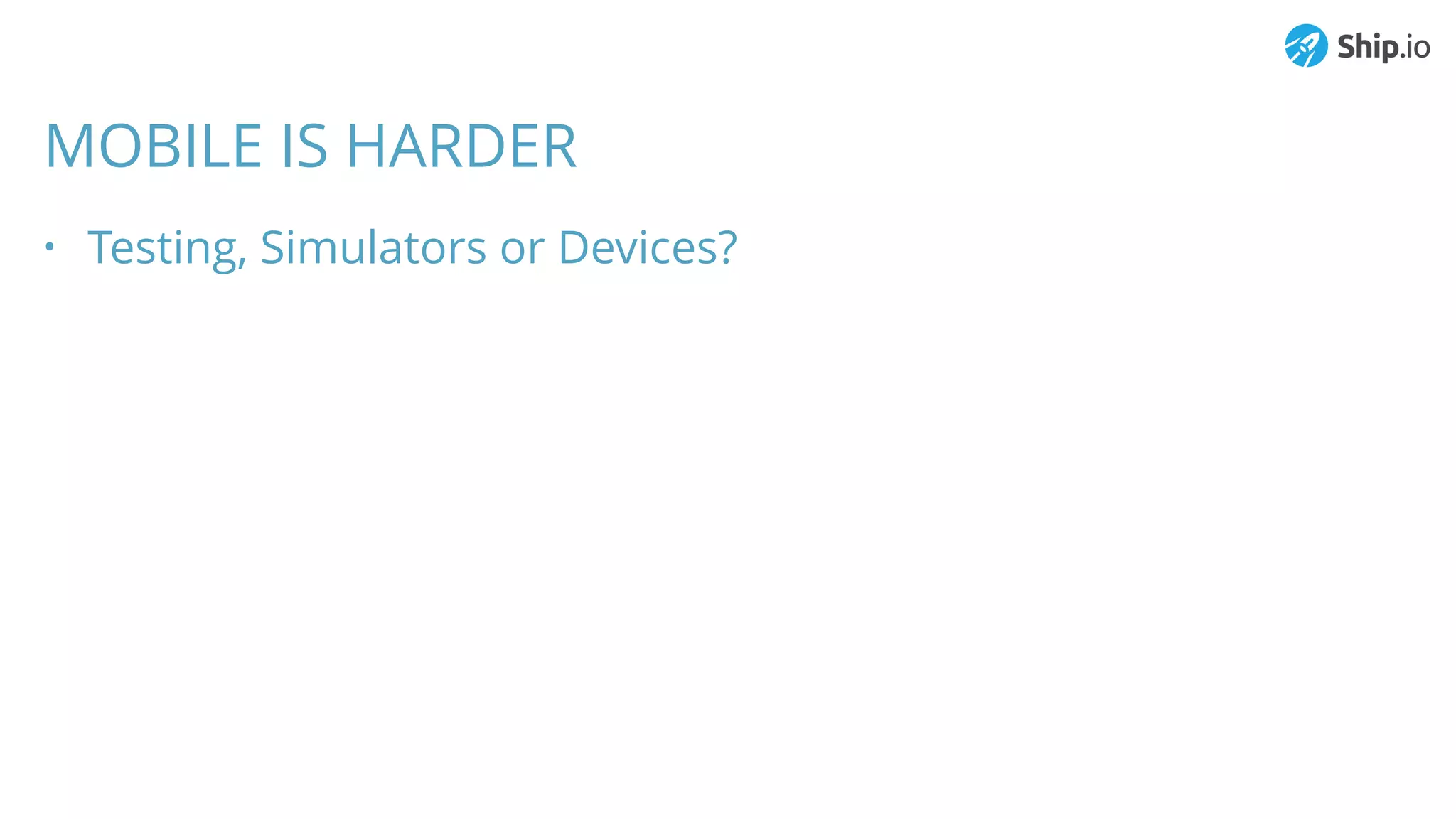 Ship.io

MOBILE IS HARDER

• Testing, Simulators or Devices?